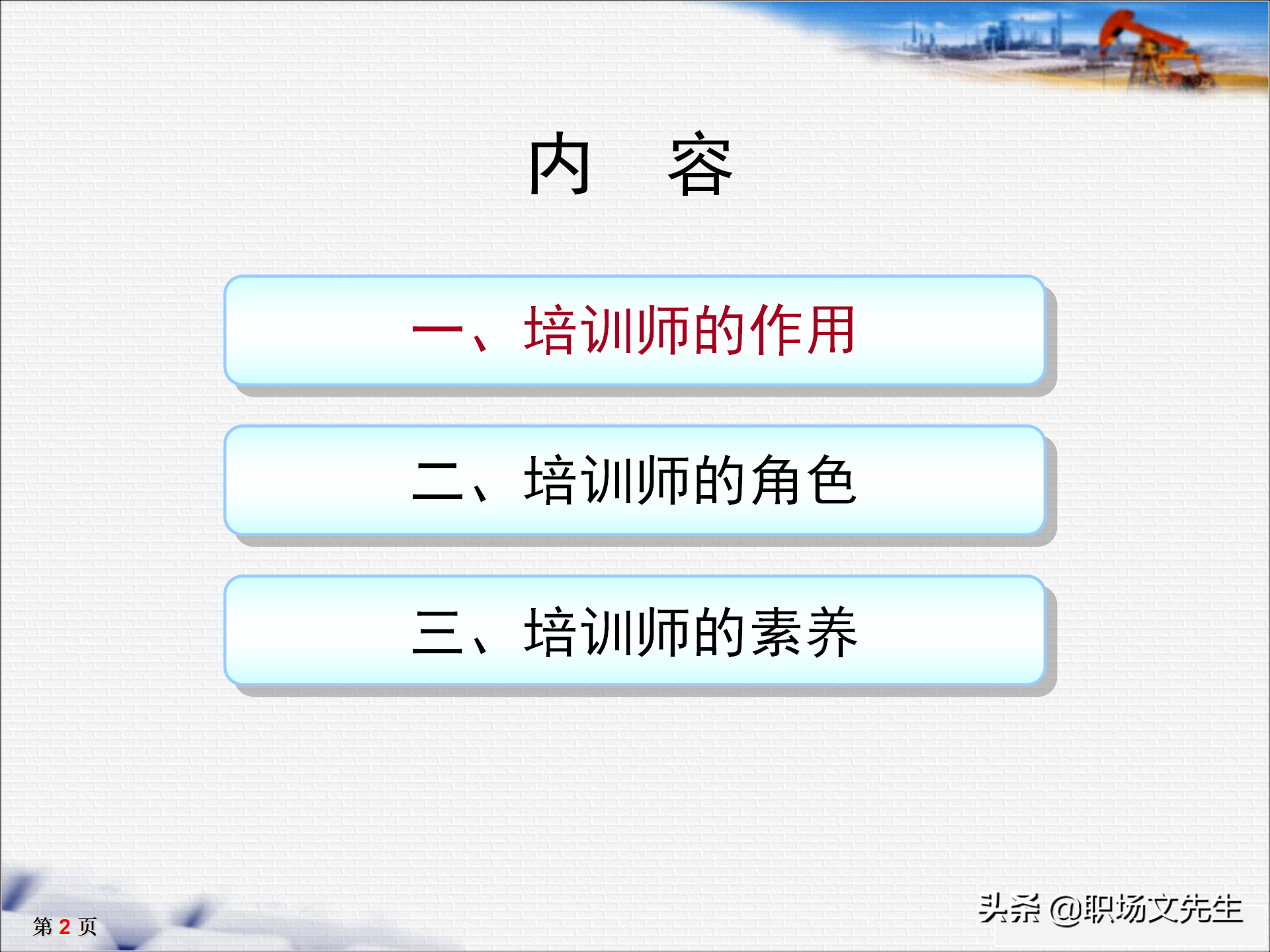 内　容

一、培训师的作用

二、培训师的角色

三、培训师的素养

第 2 页

头条 @职场文先生